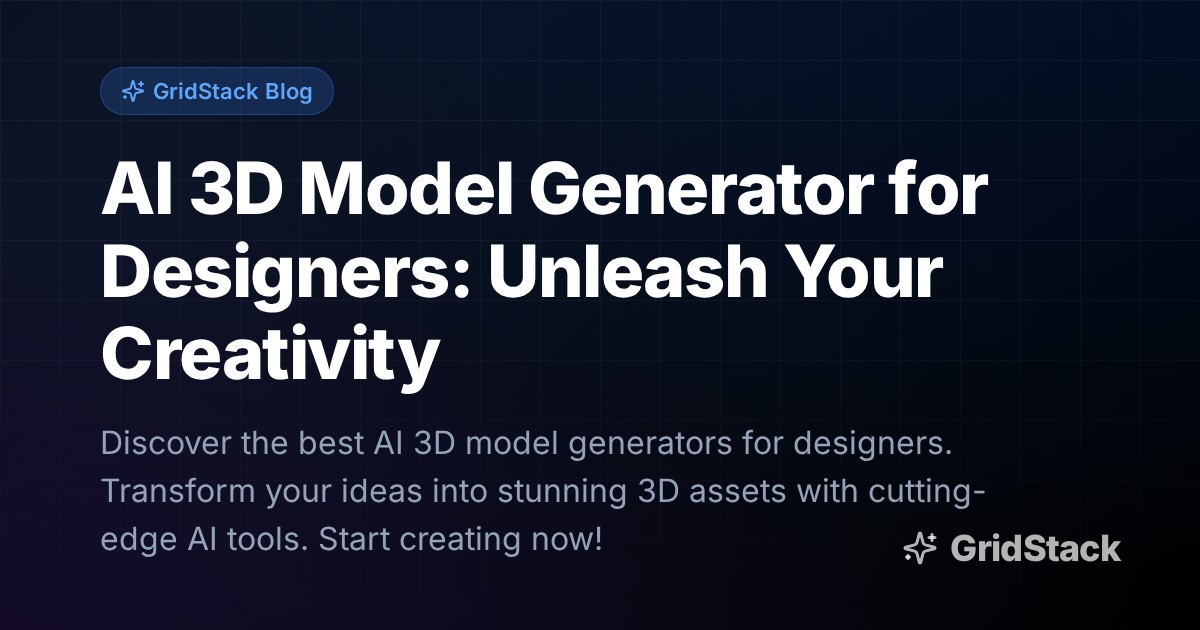 GridStack Blog

AI 3D Model Generator for Designers: Unleash Your Creativity

Discover the best AI 3D model generators for designers. Transform your ideas into stunning 3D assets with cutting-edge AI tools. Start creating now!

GridStack